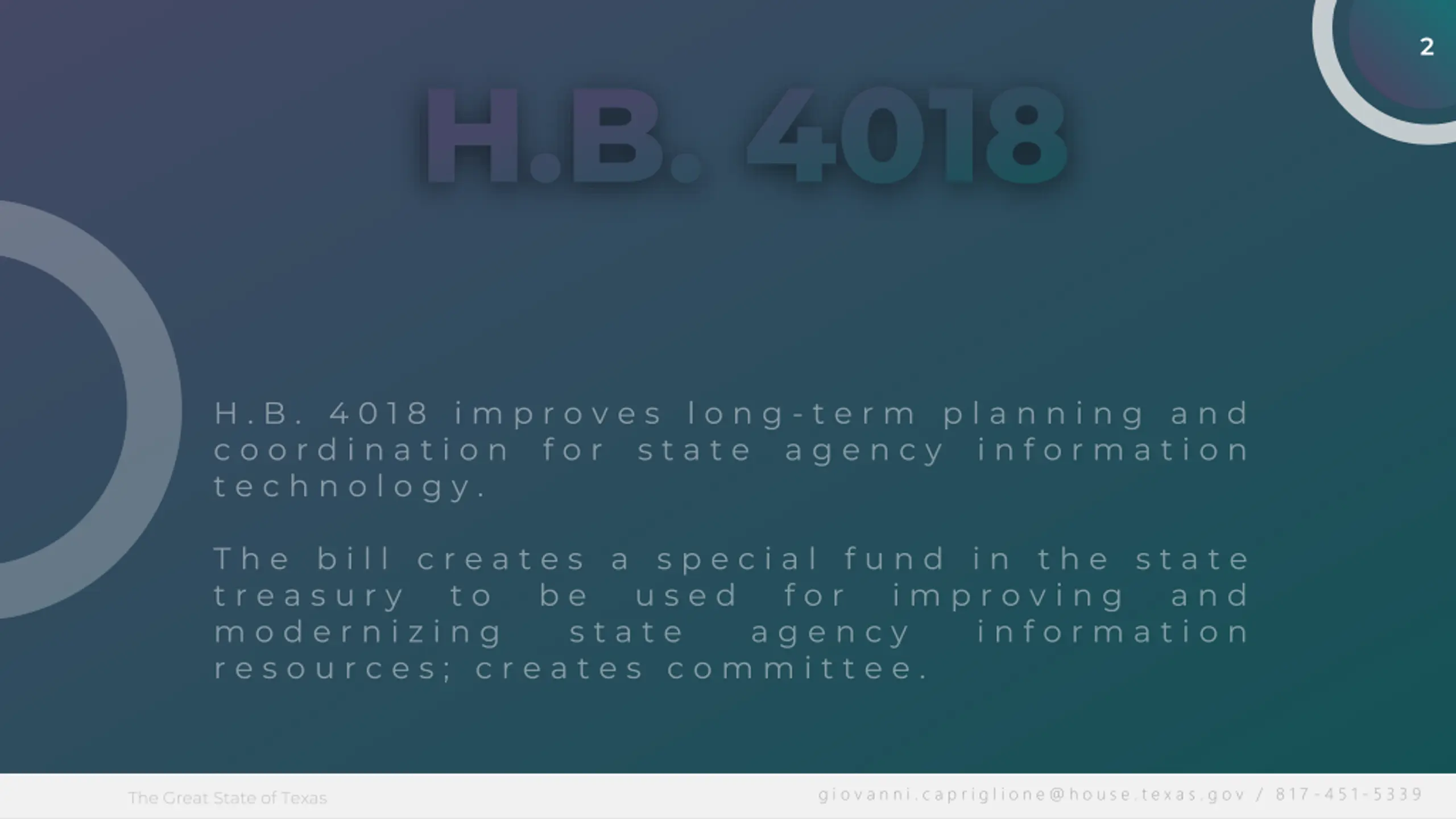 2

H.B. 4018

H.B. 4018 improves long-term planning and coordination for state agency information technology.

The bill creates a special fund in the state treasury to be used for improving and modernizing state agency information resources; creates committee.

The Great State of Texas

giovanni.capriglione@house.texas.gov / 817-451-5339